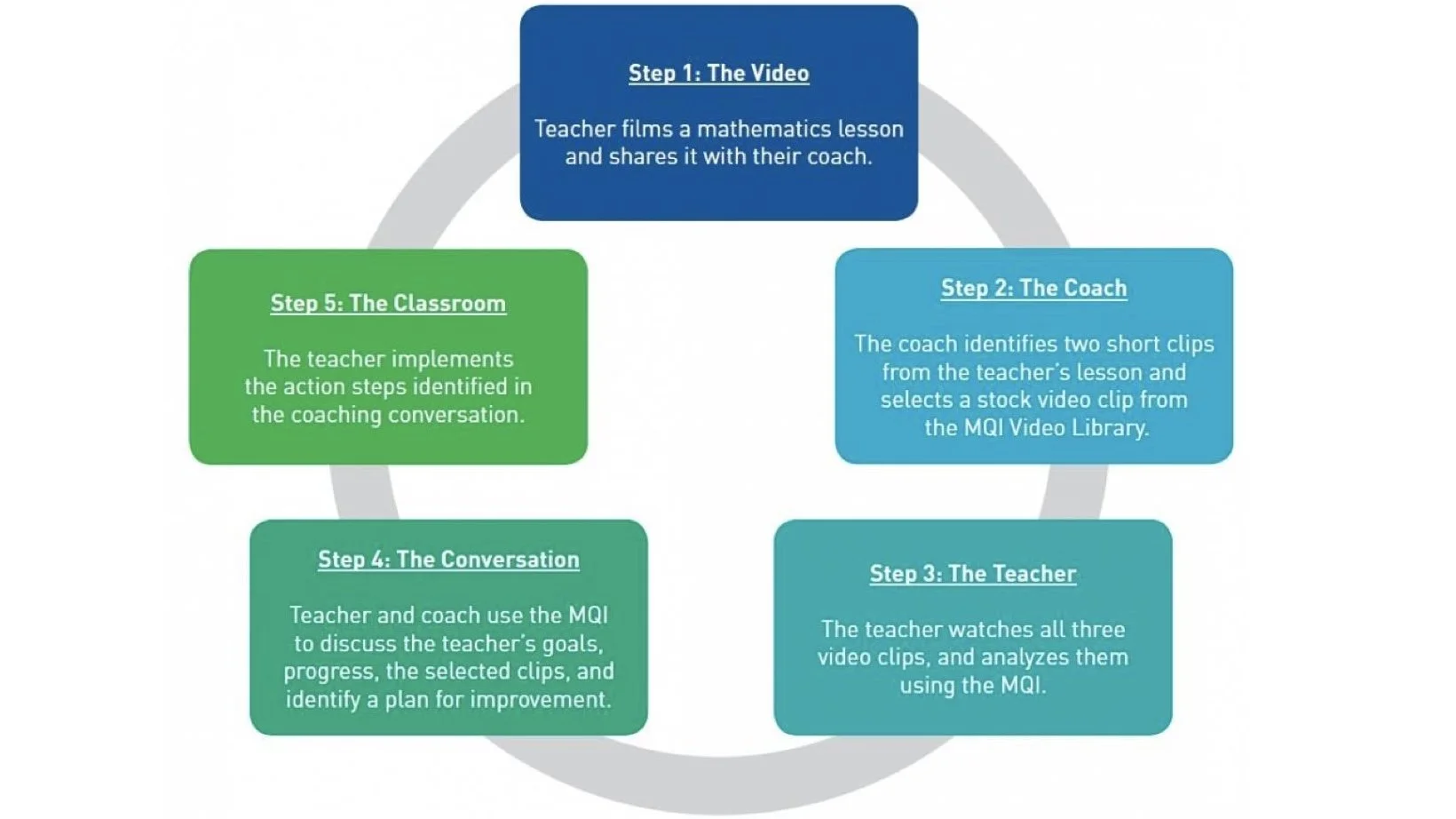 Step 1: The Video

Teacher films a mathematics lesson and shares it with their coach.

Step 2: The Coach

The coach identifies two short clips from the teacher's lesson and selects a stock video clip from the MQI Video Library.

Step 3: The Teacher

The teacher watches all three video clips, and analyzes them using the MQI.

Step 4: The Conversation

Teacher and coach use the MQI to discuss the teacher's goals, progress, the selected clips, and identify a plan for improvement.

Step 5: The Classroom

The teacher implements the action steps identified in the coaching conversation.